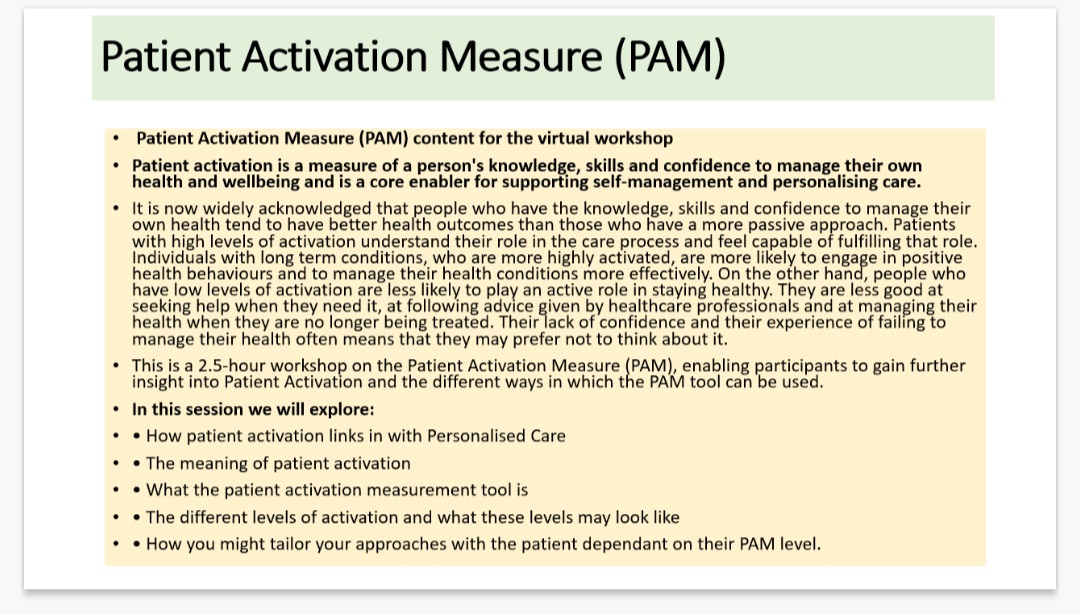 Patient Activation Measure (PAM)

• Patient Activation Measure (PAM) content for the virtual workshop

• Patient activation is a measure of a person's knowledge, skills and confidence to manage their own health and wellbeing and is a core enabler for supporting self-management and personalising care.

• It is now widely acknowledged that people who have the knowledge, skills and confidence to manage their own health tend to have better health outcomes than those who have a more passive approach. Patients with high levels of activation understand their role in the care process and feel capable of fulfilling that role. Individuals with long term conditions, who are more highly activated, are more likely to engage in positive health behaviours and to manage their health conditions more effectively. On the other hand, people who have low levels of activation are less likely to play an active role in staying healthy. They are less good at seeking help when they need it, at following advice given by healthcare professionals and at managing their health when they are no longer being treated. Their lack of confidence and their experience of failing to manage their health often means that they may prefer not to think about it.

• This is a 2.5-hour workshop on the Patient Activation Measure (PAM), enabling participants to gain further insight into Patient Activation and the different ways in which the PAM tool can be used.

• In this session we will explore:

• • How patient activation links in with Personalised Care

• • The meaning of patient activation

• • What the patient activation measurement tool is

• • The different levels of activation and what these levels may look like

• • How you might tailor your approaches with the patient dependant on their PAM level.